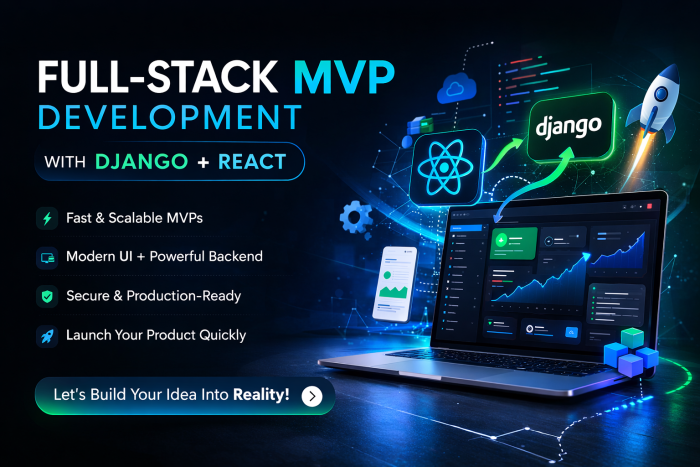 FULL-STACK MVP DEVELOPMENT

WITH DJANGO + REACT

Fast & Scalable MVPs

Modern UI + Powerful Backend

Secure & Production-Ready

Launch Your Product Quickly

Let's Build Your Idea Into Reality!

django